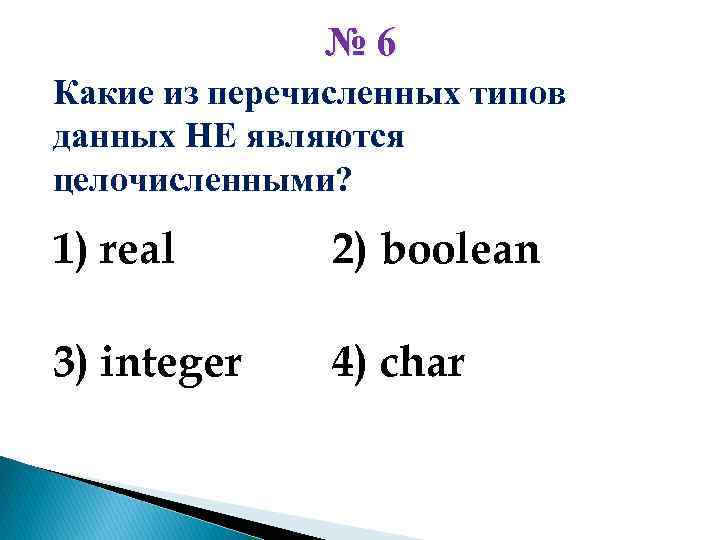 № 6

Какие из перечисленных типов данных НЕ являются целочисленными?

1) real
2) boolean
3) integer
4) char